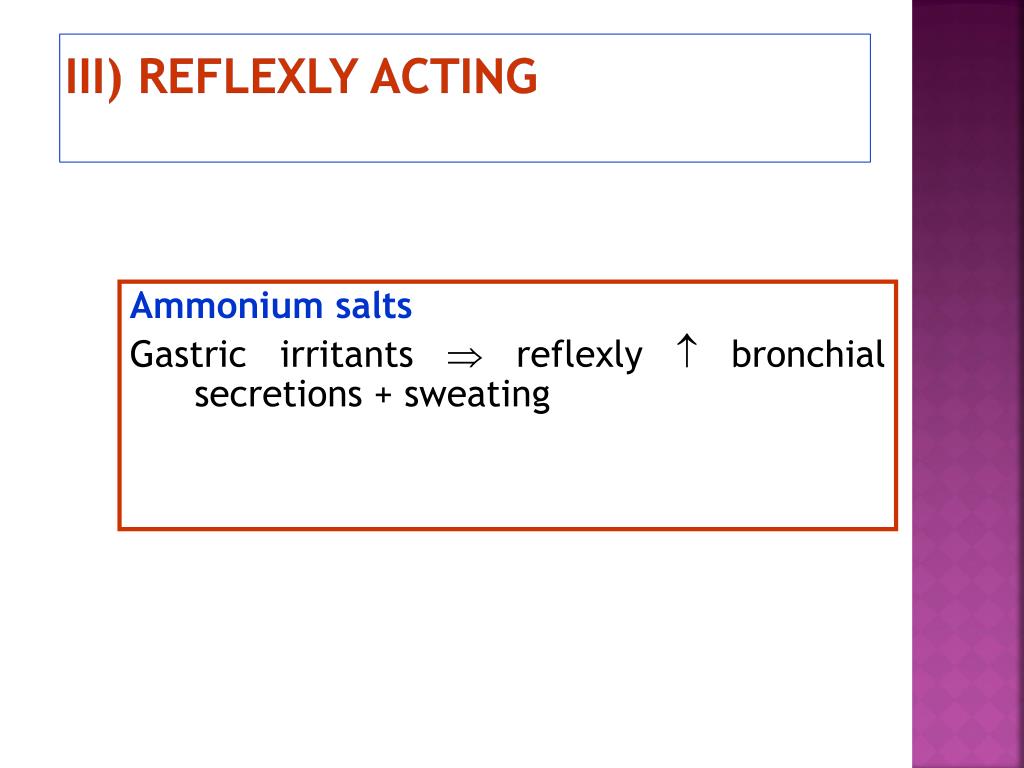 III) REFLEXLY ACTING

Ammonium salts

Gastric irritants $\Rightarrow$ reflexly $\uparrow$ bronchial secretions + sweating